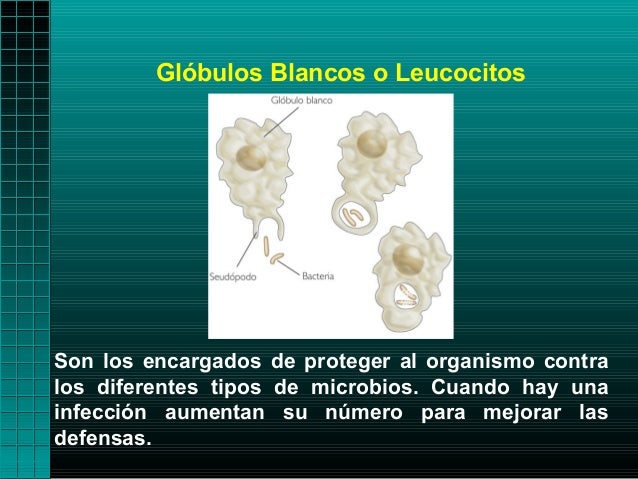 Glóbulos Blancos o Leucocitos

Glóbulo blanco

Seudópodo

Bacteria

Son los encargados de proteger al organismo contra los diferentes tipos de microbios. Cuando hay una infección aumentan su número para mejorar las defensas.